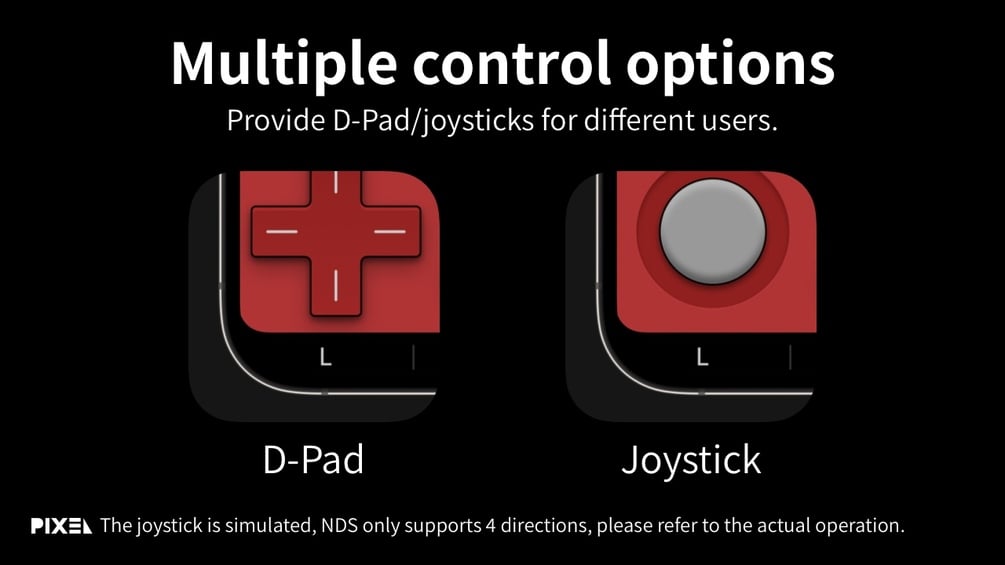 Multiple control options

Provide D-Pad/joysticks for different users.

L

L

D-Pad

Joystick

PIXEL The joystick is simulated, NDS only supports 4 directions, please refer to the actual operation.